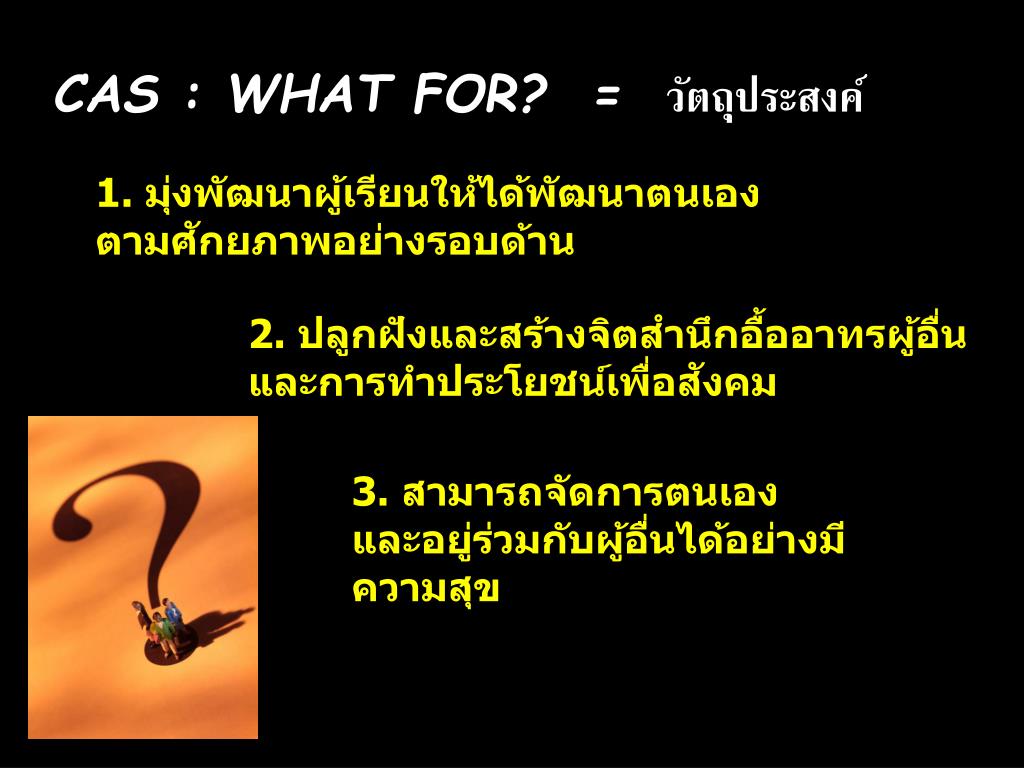 CAS : WHAT FOR? = วัตถุประสงค์

1. มุ่งพัฒนาผู้เรียนให้ได้พัฒนาตนเองตามศักยภาพอย่างรอบด้าน

2. ปลูกฝังและสร้างจิตสำนึกอื้ออาทรผู้อื่นและการทำประโยชน์เพื่อสังคม

3. สามารถจัดการตนเองและอยู่ร่วมกับผู้อื่นได้อย่างมีความสุข